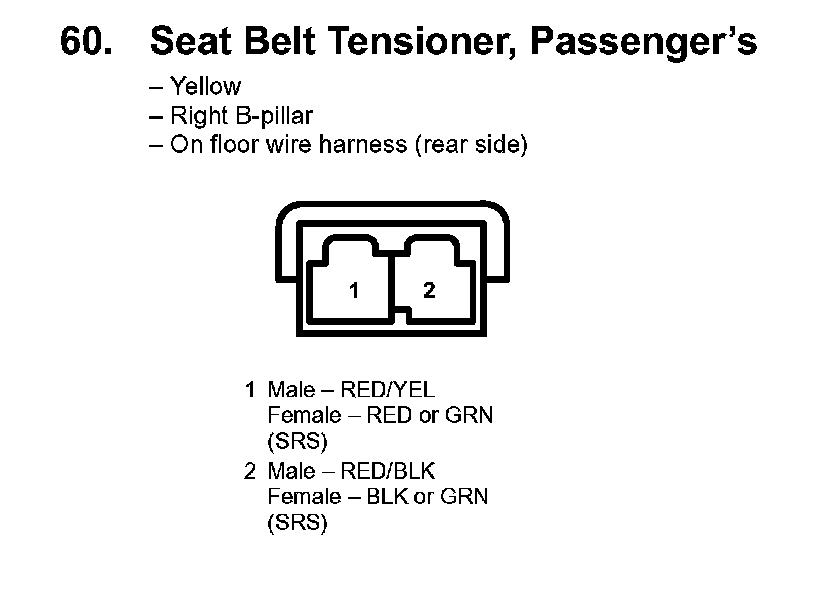 60. Seat Belt Tensioner, Passenger's

– Yellow
– Right B-pillar
– On floor wire harness (rear side)

1 2

1 Male – RED/YEL
Female – RED or GRN (SRS)

2 Male – RED/BLK
Female – BLK or GRN (SRS)